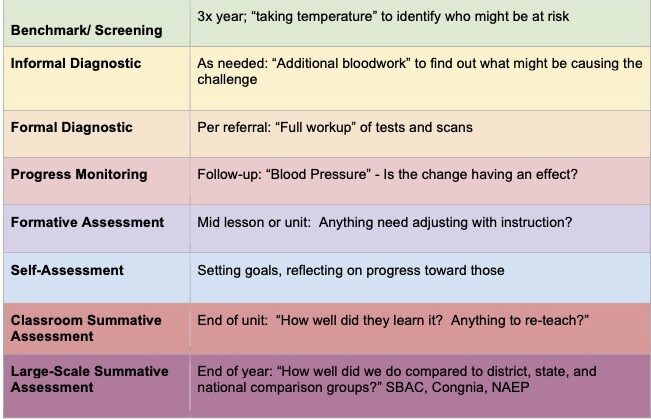 | Benchmark/ Screening | 3x year; “taking temperature” to identify who might be at risk |
|---|---|
| Informal Diagnostic | As needed: “Additional bloodwork” to find out what might be causing the challenge |
| Formal Diagnostic | Per referral: “Full workup” of tests and scans |
| Progress Monitoring | Follow-up: “Blood Pressure” - Is the change having an effect? |
| Formative Assessment | Mid lesson or unit: Anything need adjusting with instruction? |
| Self-Assessment | Setting goals, reflecting on progress toward those |
| Classroom Summative Assessment | End of unit: “How well did they learn it? Anything to re-teach?” |
| Large-Scale Summative Assessment | End of year: “How well did we do compared to district, state, and national comparison groups?” SBAC, Congnia, NAEP |